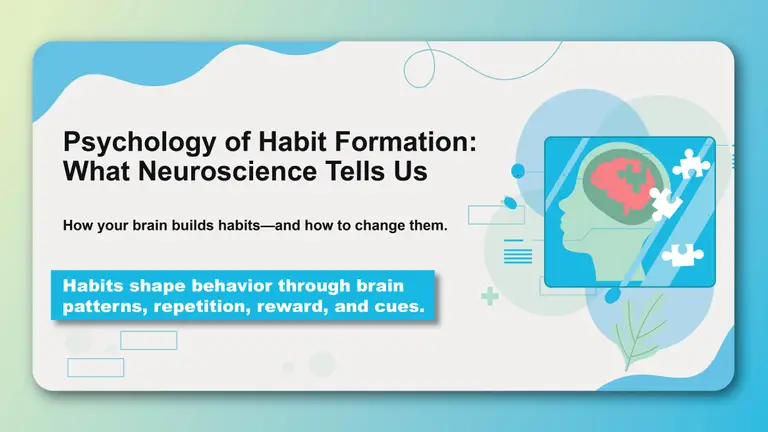 Psychology of Habit Formation: What Neuroscience Tells Us

How your brain builds habits—and how to change them.

Habits shape behavior through brain patterns, repetition, reward, and cues.